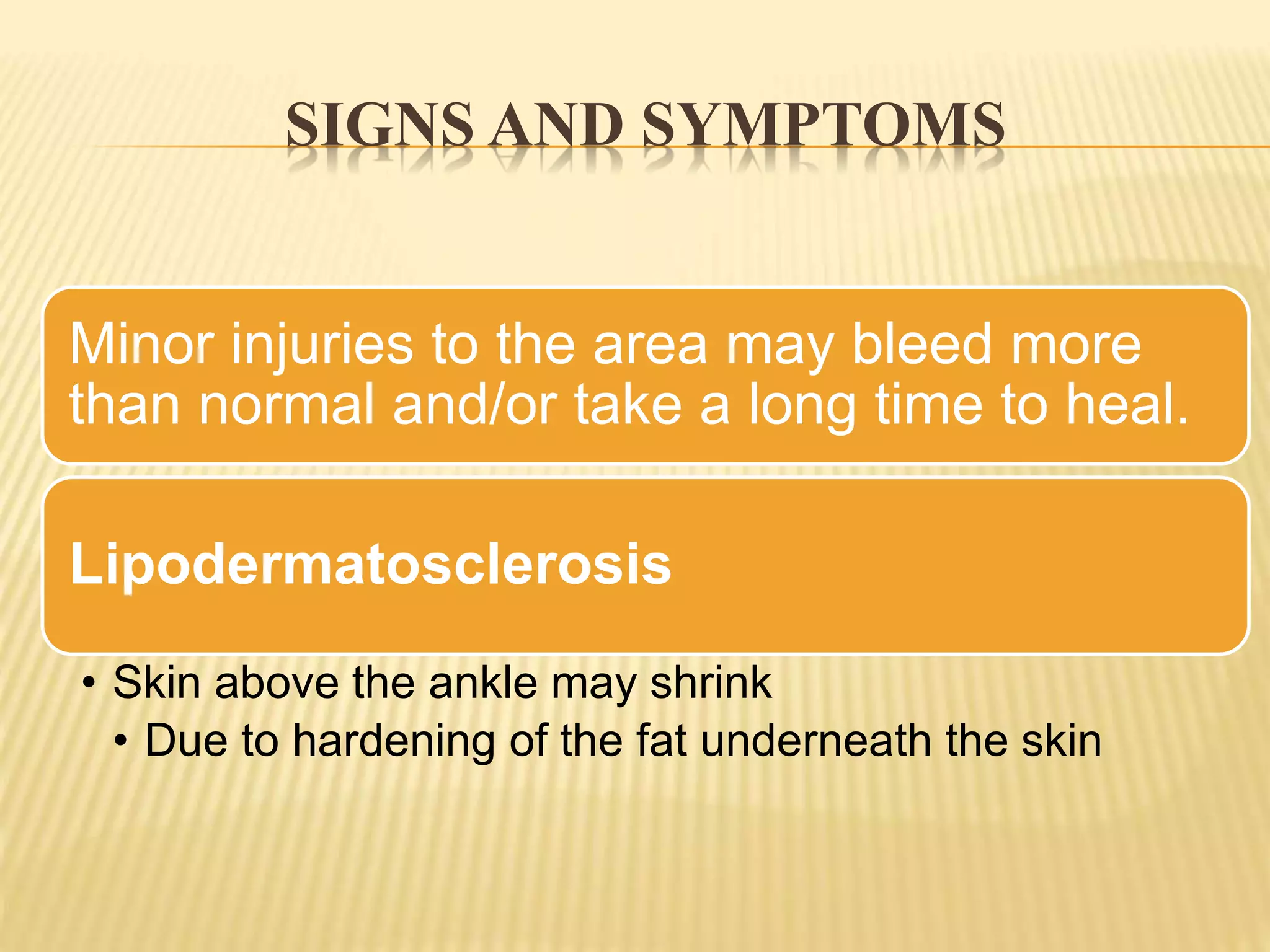 SIGNS AND SYMPTOMS

Minor injuries to the area may bleed more than normal and/or take a long time to heal.

Lipodermatosclerosis

• Skin above the ankle may shrink
• Due to hardening of the fat underneath the skin